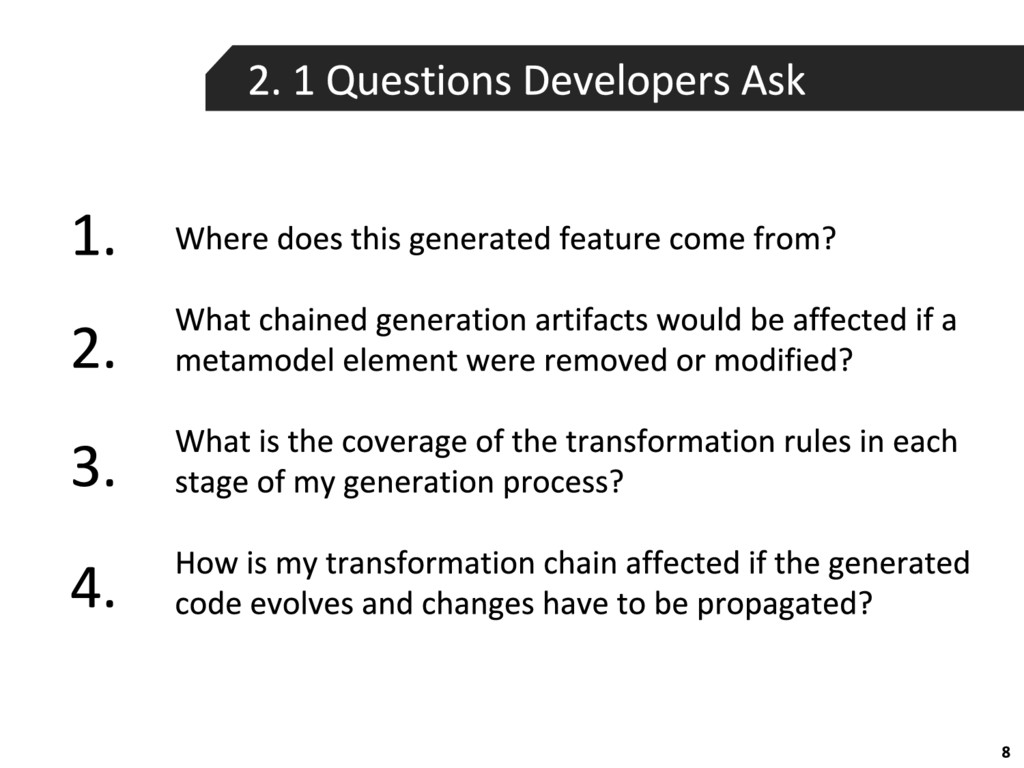 2. 1 Questions Developers Ask

1. Where does this generated feature come from?

2. What chained generation artifacts would be affected if a metamodel element were removed or modified?

3. What is the coverage of the transformation rules in each stage of my generation process?

4. How is my transformation chain affected if the generated code evolves and changes have to be propagated?

8